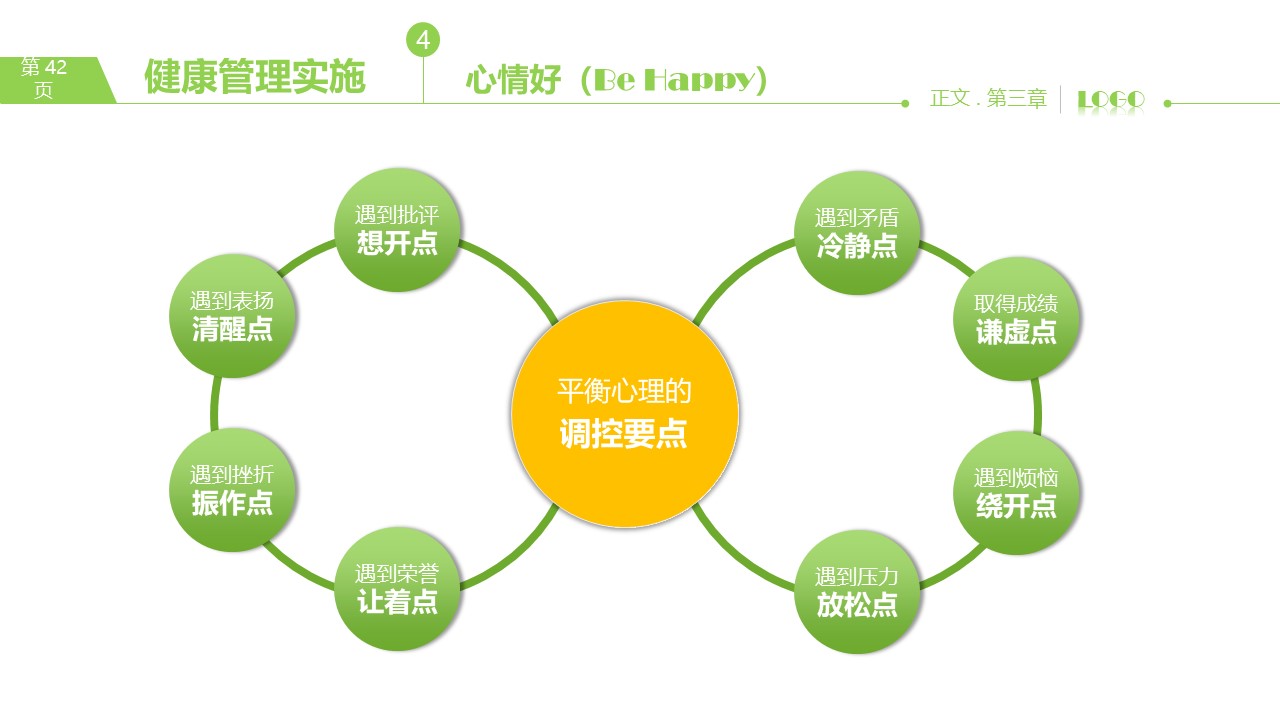 第 42 页

健康管理实施

4

心情好（Be Happy）

正文 . 第三章

LOGO

遇到批评
想开点

遇到表扬
清醒点

遇到挫折
振作点

遇到荣誉
让着点

平衡心理的
调控要点

遇到矛盾
冷静点

取得成绩
谦虚点

遇到烦恼
绕开点

遇到压力
放松点